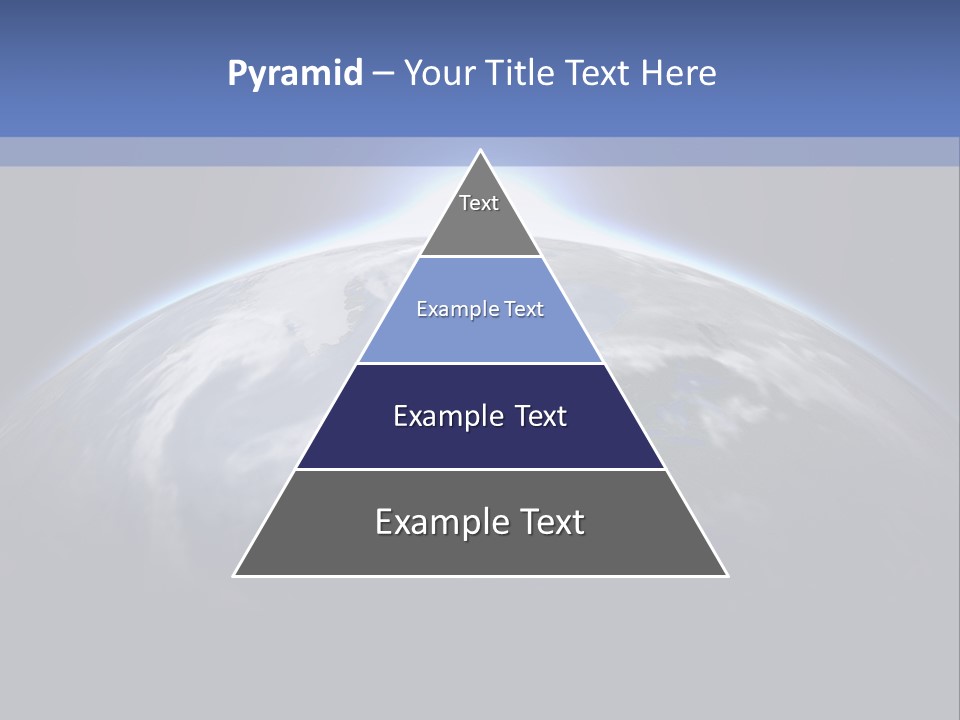 Pyramid – Your Title Text Here

Text

Example Text

Example Text

Example Text